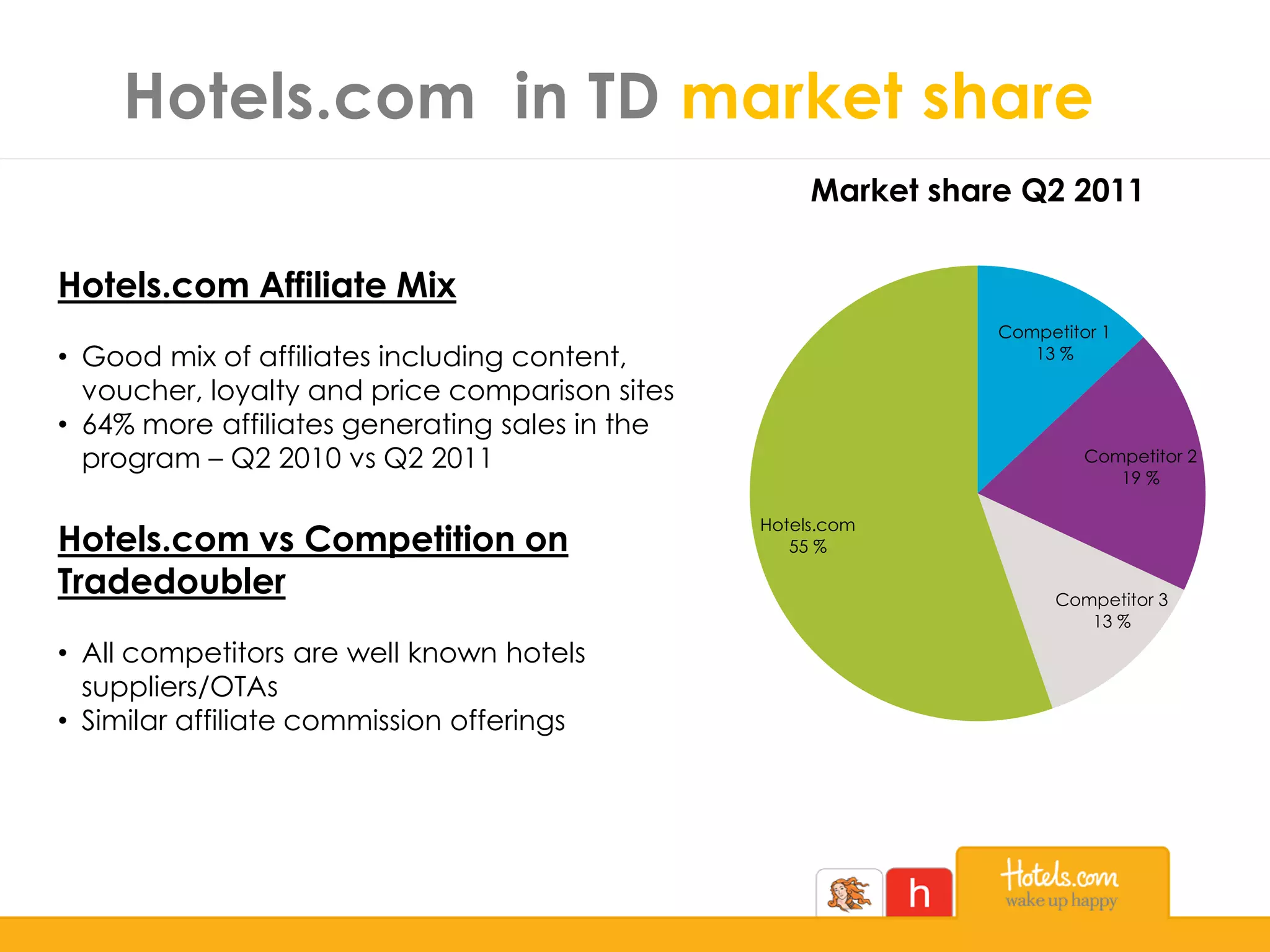 Hotels.com in TD market share

Market share Q2 2011

Hotels.com Affiliate Mix

• Good mix of affiliates including content, voucher, loyalty and price comparison sites
• 64% more affiliates generating sales in the program – Q2 2010 vs Q2 2011

Hotels.com vs Competition on Tradedoubler

• All competitors are well known hotels suppliers/OTAs
• Similar affiliate commission offerings

Competitor 1
13 %

Competitor 2
19 %

Competitor 3
13 %

Hotels.com
55 %

h

Hotels.com
wake up happy